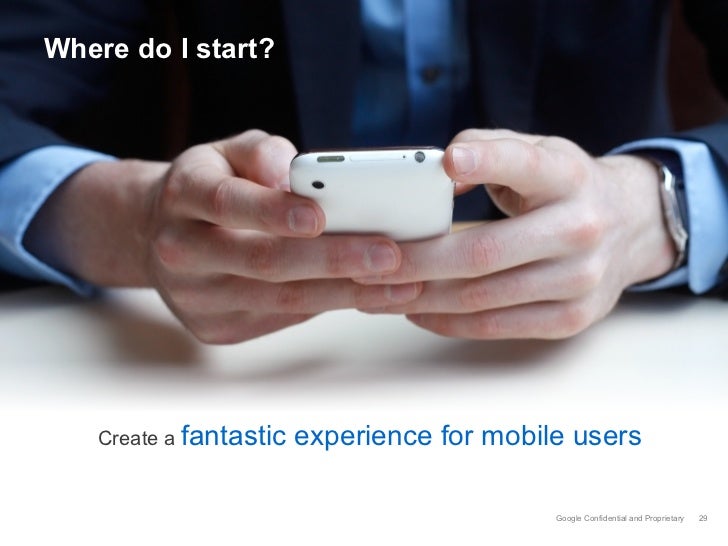 Where do I start?

Create a fantastic experience for mobile users

Google Confidential and Proprietary 29